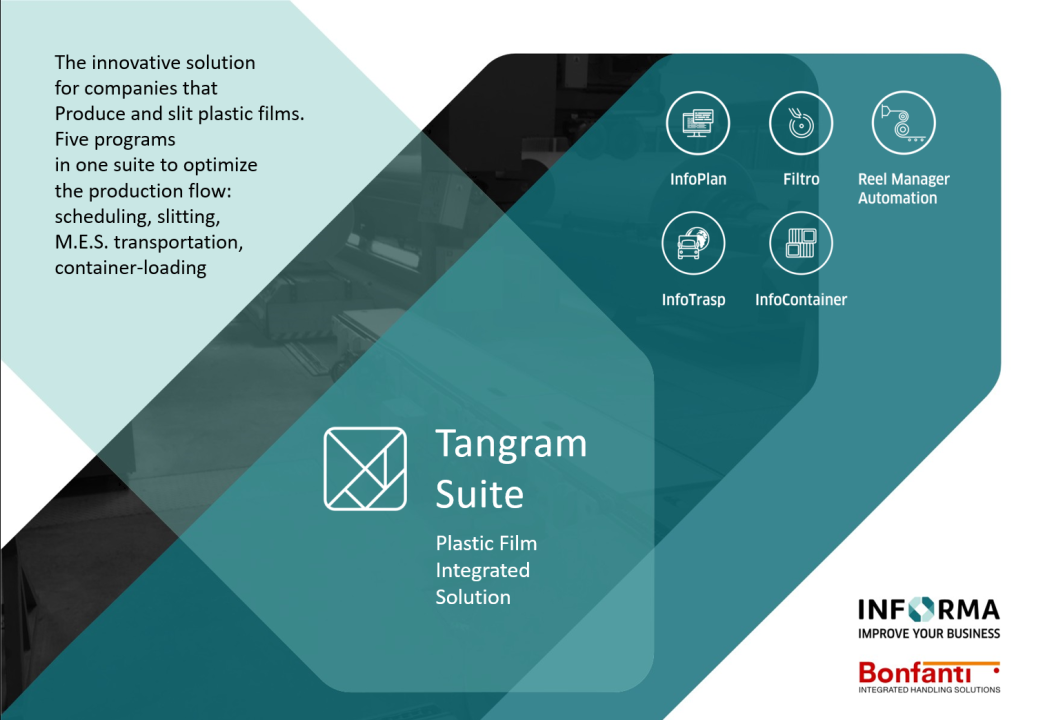 The innovative solution for companies that Produce and slit plastic films. Five programs in one suite to optimize the production flow: scheduling, slitting, M.E.S. transportation, container-loading

InfoPlan

Filtro

Reel Manager Automation

InfoTrasp

InfoContainer

Tangram Suite

Plastic Film Integrated Solution

INFORMA
IMPROVE YOUR BUSINESS

Bonfanti
INTEGRATED HANDLING SOLUTIONS